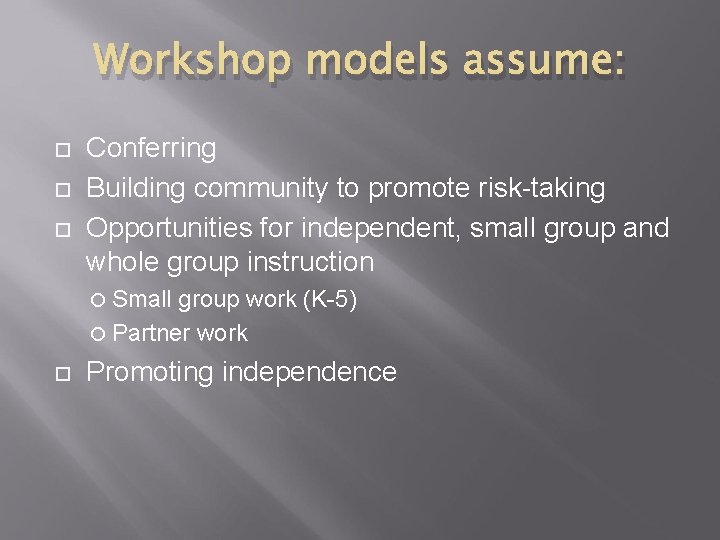 Workshop models assume:

Conferring
Building community to promote risk-taking
Opportunities for independent, small group and whole group instruction
Small group work (K-5)
Partner work
Promoting independence